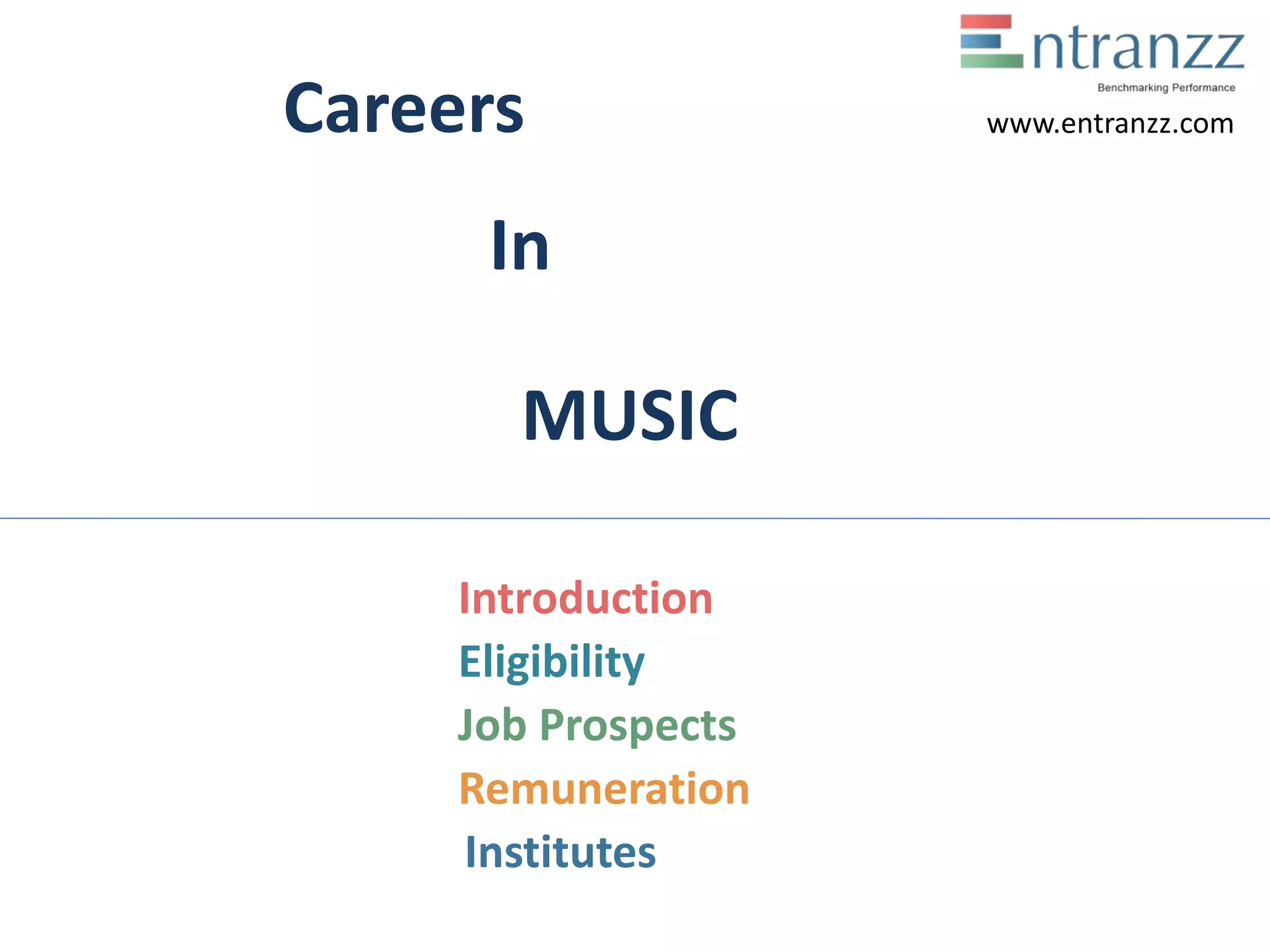 Entranzz
Benchmarking Performance
www.entranzz.com

Careers

In

MUSIC

Introduction
Eligibility
Job Prospects
Remuneration
Institutes